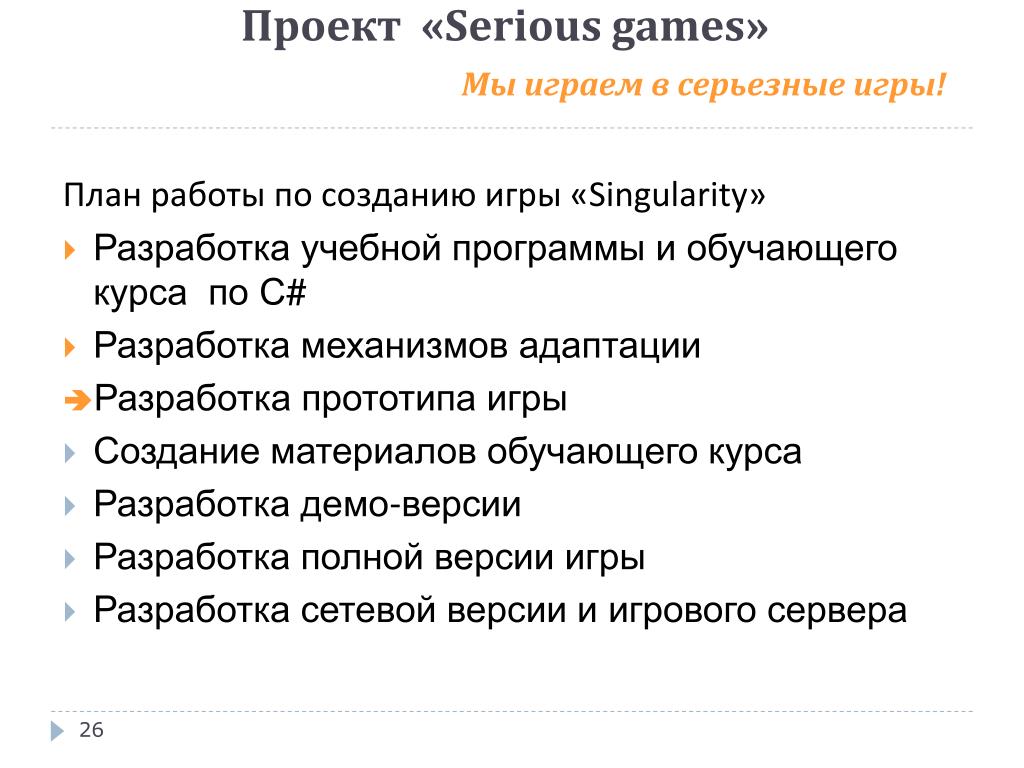 Проект «Serious games»

Мы играем в серьезные игры!

План работы по созданию игры «Singularity»

Разработка учебной программы и обучающего курса по C#

Разработка механизмов адаптации

Разработка прототипа игры

Создание материалов обучающего курса

Разработка демо-версии

Разработка полной версии игры

Разработка сетевой версии и игрового сервера

26